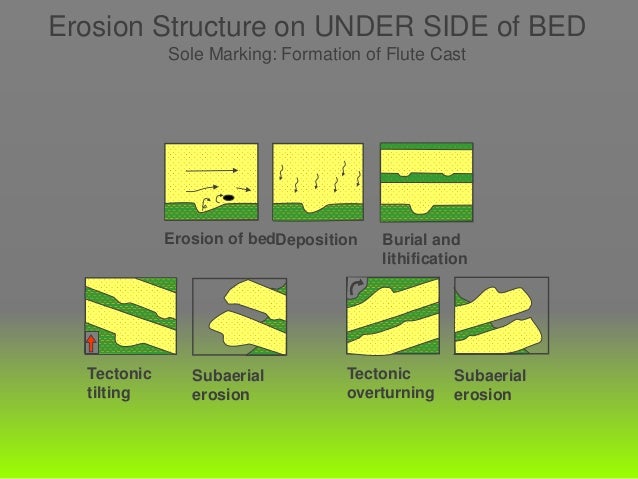 Erosion Structure on UNDER SIDE of BED
Sole Marking: Formation of Flute Cast

Erosion of bed

Deposition

Burial and lithification

Tectonic tilting

Subaerial erosion

Tectonic overturning

Subaerial erosion